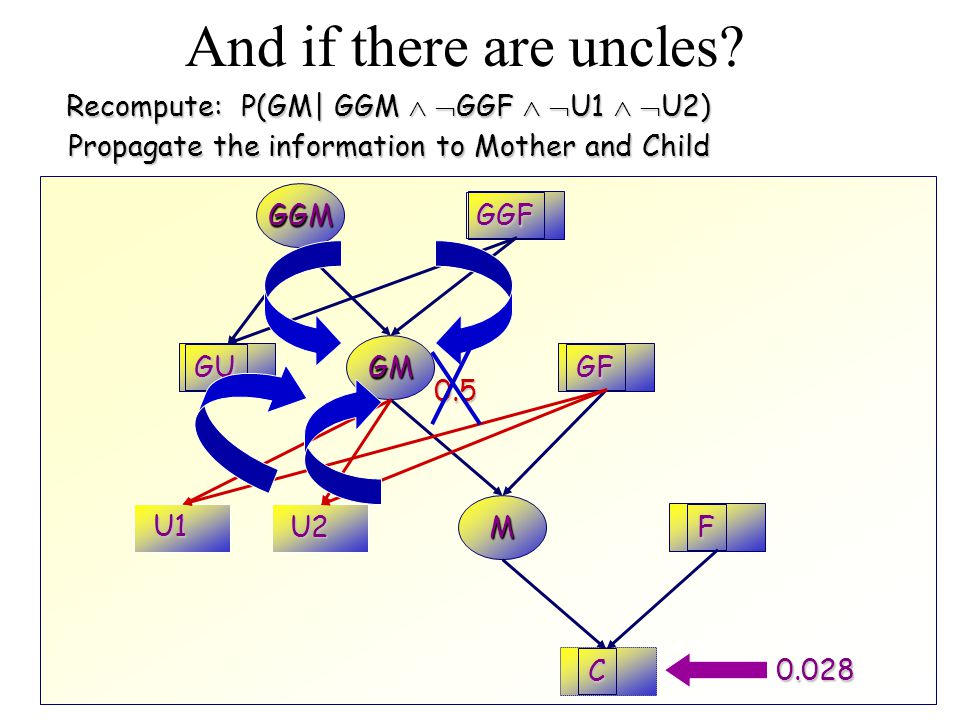 And if there are uncles?

Recompute: P(GM| GGM $\wedge$ $\neg$GGF $\wedge$ $\neg$U1 $\wedge$ $\neg$U2)
Propagate the information to Mother and Child

GGM

GGF

GU

GM

0.5

GF

U1

U2

M

F

C

0.028